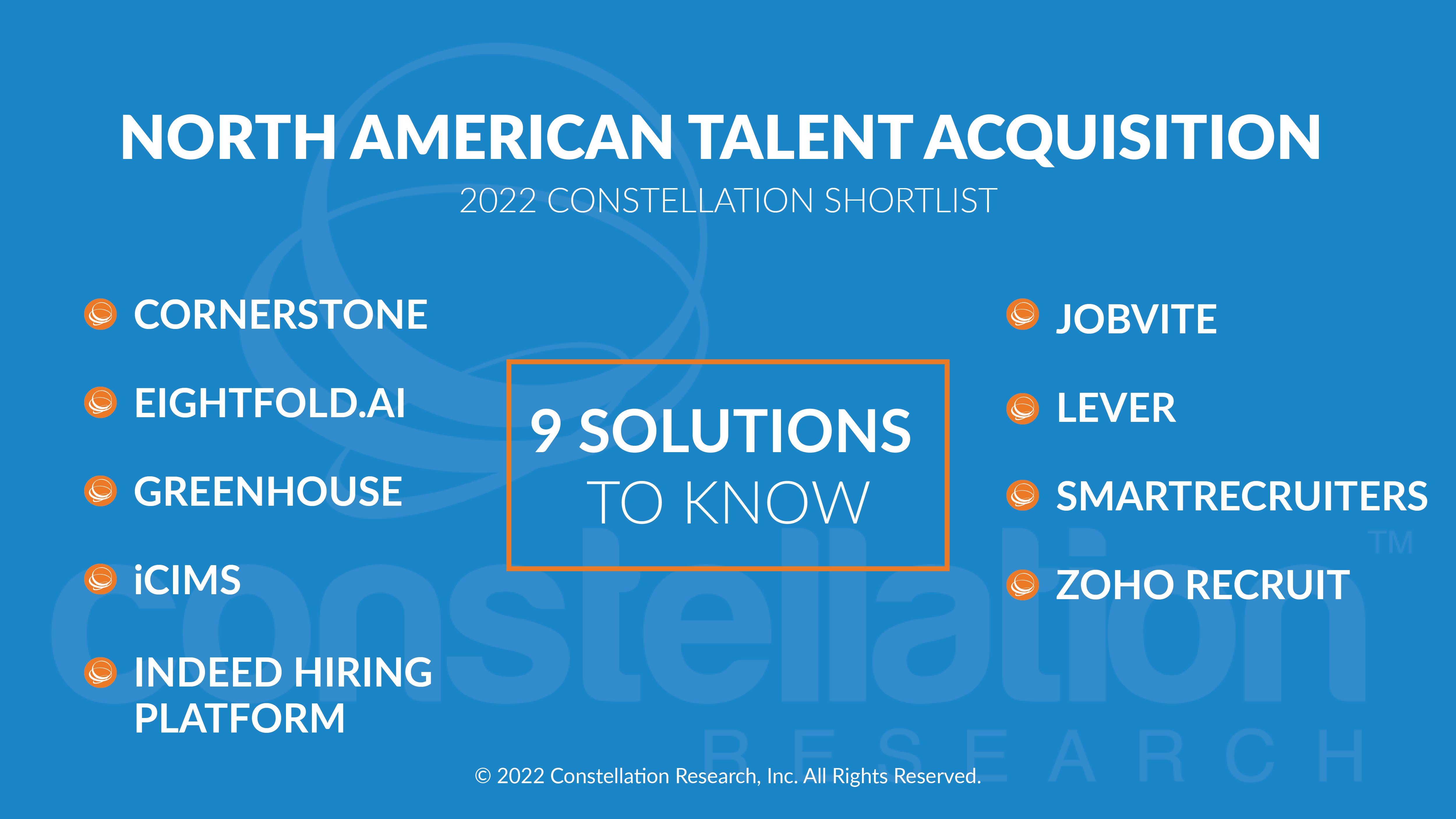 NORTH AMERICAN TALENT ACQUISITION
2022 CONSTELLATION SHORTLIST

CORNERSTONE

EIGHTFOLD.AI

GREENHOUSE

iCIMS

INDEED HIRING PLATFORM

9 SOLUTIONS TO KNOW

JOBVITE

LEVER

SMARTRECRUITERS

ZOHO RECRUIT

constellation™ RESEARCH

© 2022 Constellation Research, Inc. All Rights Reserved.